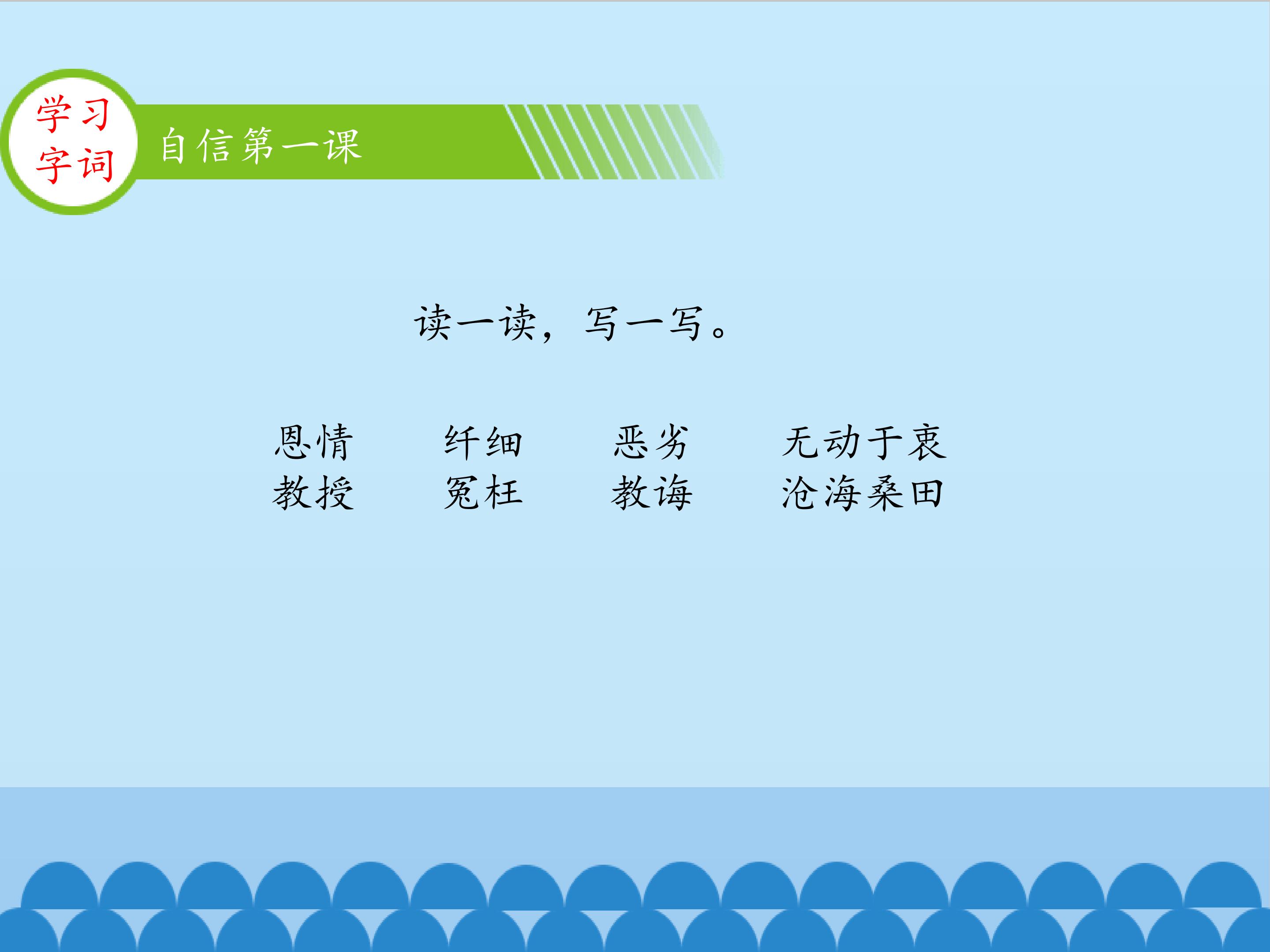 学习
字词

自信第一课

读一读，写一写。

恩情 纤细 恶劣 无动于衷
教授 冤枉 教诲 沧海桑田